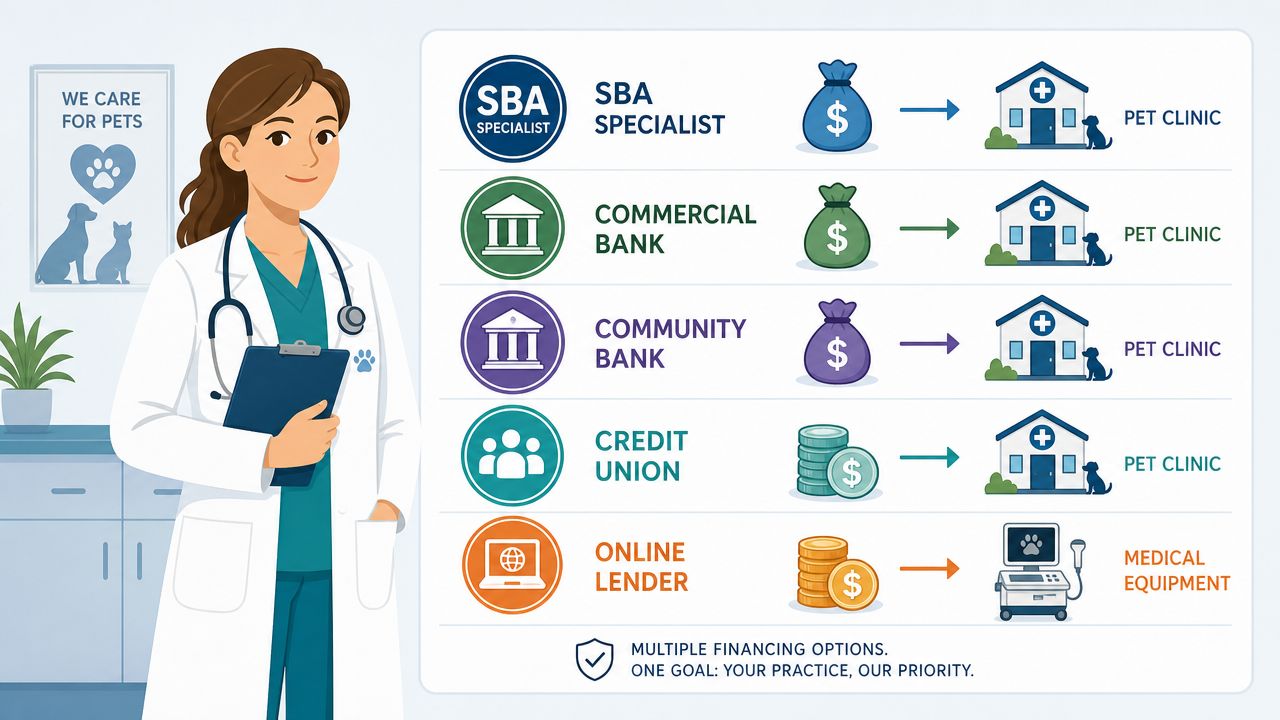 WE CARE FOR PETS

SBA SPECIALIST

SBA SPECIALIST

$

PET CLINIC

COMMERCIAL BANK

$

PET CLINIC

COMMUNITY BANK

$

PET CLINIC

CREDIT UNION

$

PET CLINIC

ONLINE LENDER

$

MEDICAL EQUIPMENT

MULTIPLE FINANCING OPTIONS.
ONE GOAL: YOUR PRACTICE, OUR PRIORITY.